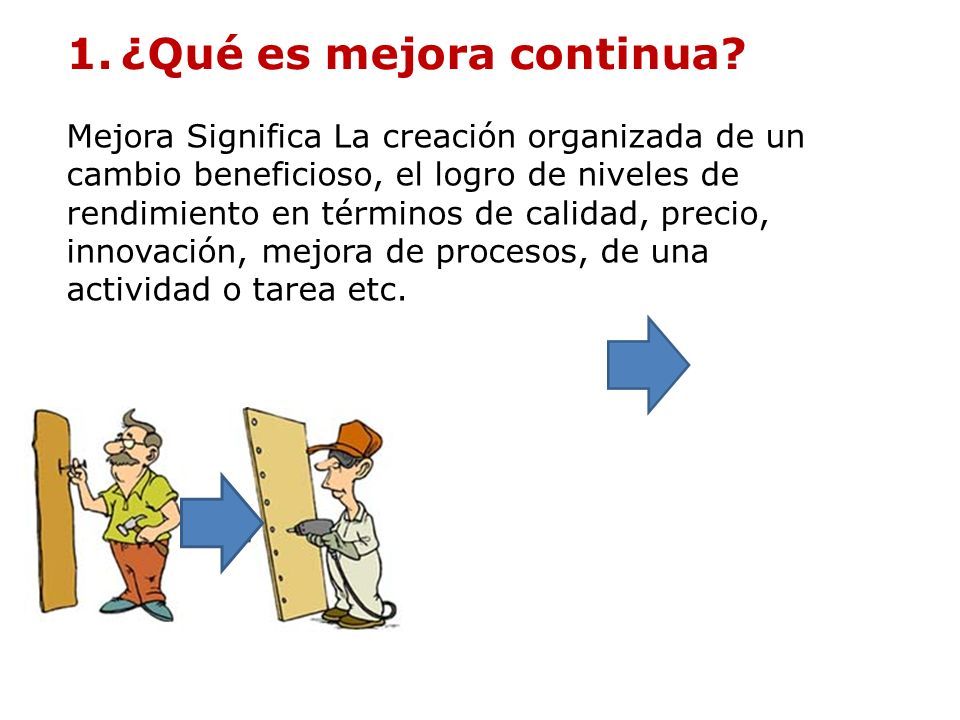 1. ¿Qué es mejora continua?

Mejora Significa La creación organizada de un cambio beneficioso, el logro de niveles de rendimiento en términos de calidad, precio, innovación, mejora de procesos, de una actividad o tarea etc.